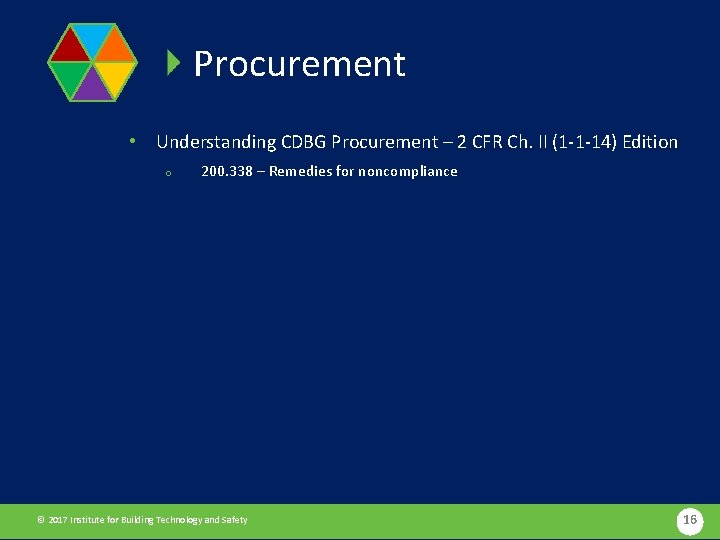 Procurement

• Understanding CDBG Procurement – 2 CFR Ch. II (1-1-14) Edition

o 200.338 – Remedies for noncompliance

© 2017 Institute for Building Technology and Safety

16